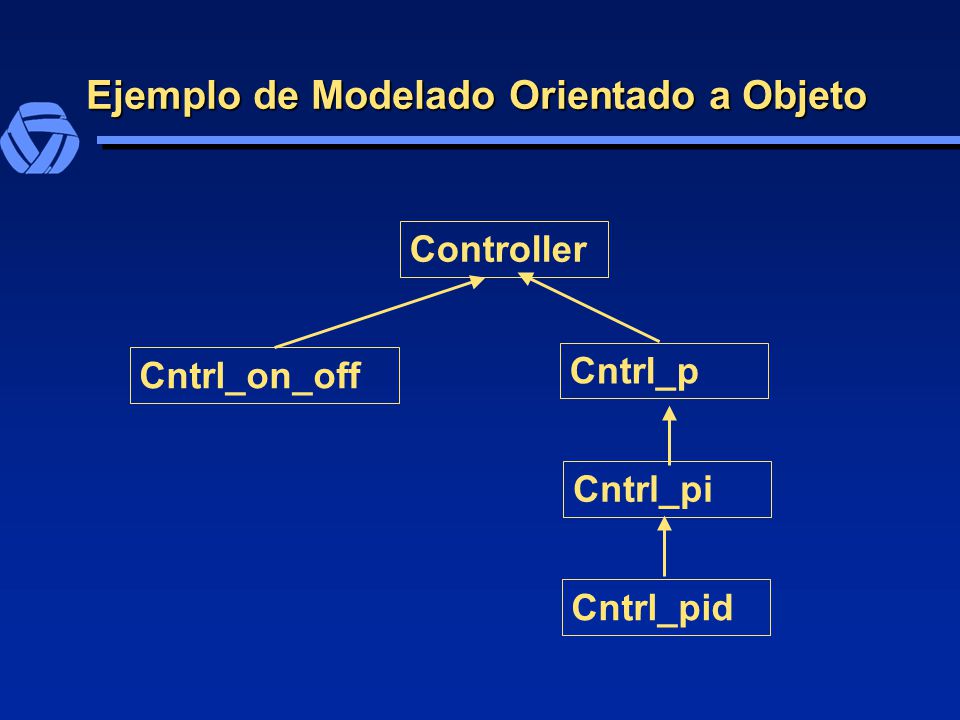 Ejemplo de Modelado Orientado a Objeto

Controller

Cntrl_on_off

Cntrl_p

Cntrl_pi

Cntrl_pid